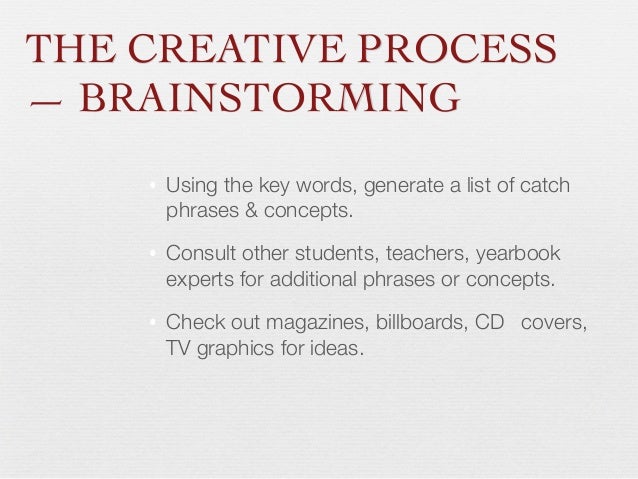 THE CREATIVE PROCESS – BRAINSTORMING

• Using the key words, generate a list of catch phrases & concepts.

• Consult other students, teachers, yearbook experts for additional phrases or concepts.

• Check out magazines, billboards, CD covers, TV graphics for ideas.